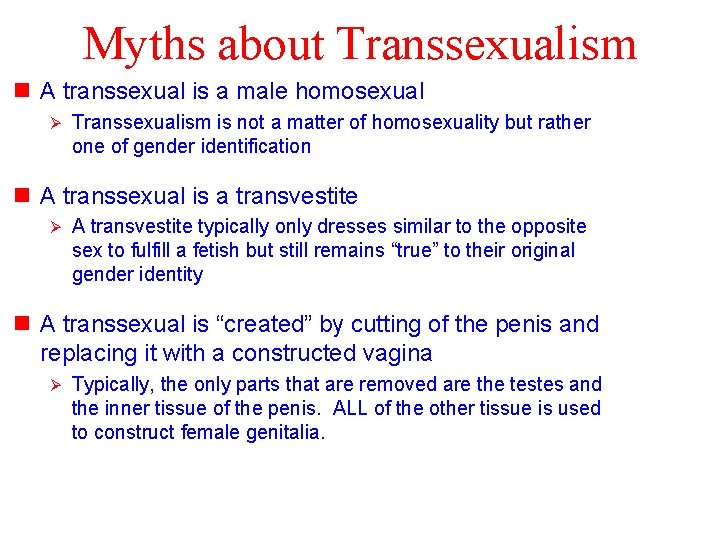 Myths about Transsexualism

A transsexual is a male homosexual

Transsexualism is not a matter of homosexuality but rather one of gender identification

A transsexual is a transvestite

A transvestite typically only dresses similar to the opposite sex to fulfill a fetish but still remains “true” to their original gender identity

A transsexual is “created” by cutting of the penis and replacing it with a constructed vagina

Typically, the only parts that are removed are the testes and the inner tissue of the penis. ALL of the other tissue is used to construct female genitalia.